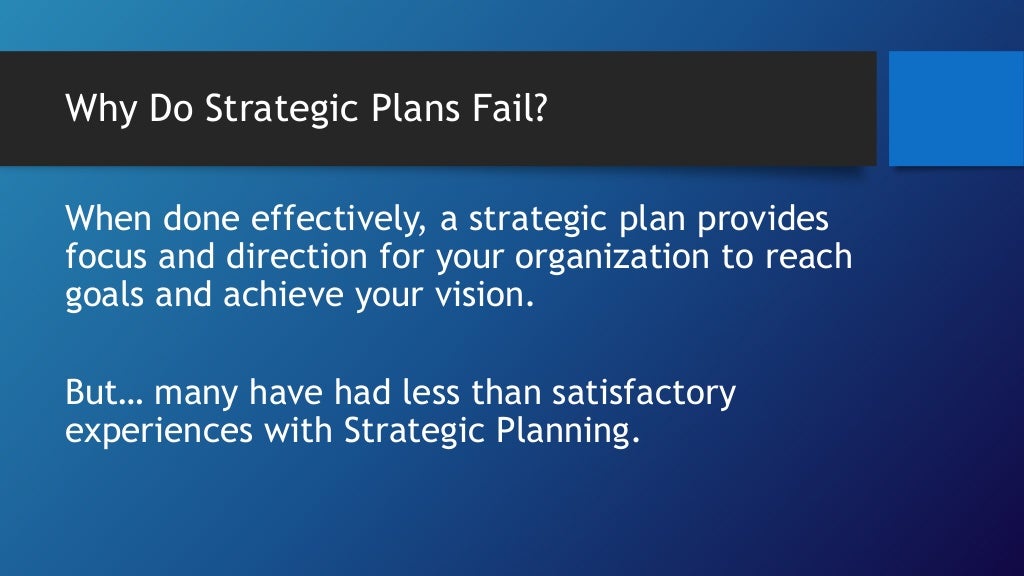 Why Do Strategic Plans Fail?

When done effectively, a strategic plan provides focus and direction for your organization to reach goals and achieve your vision.

But… many have had less than satisfactory experiences with Strategic Planning.